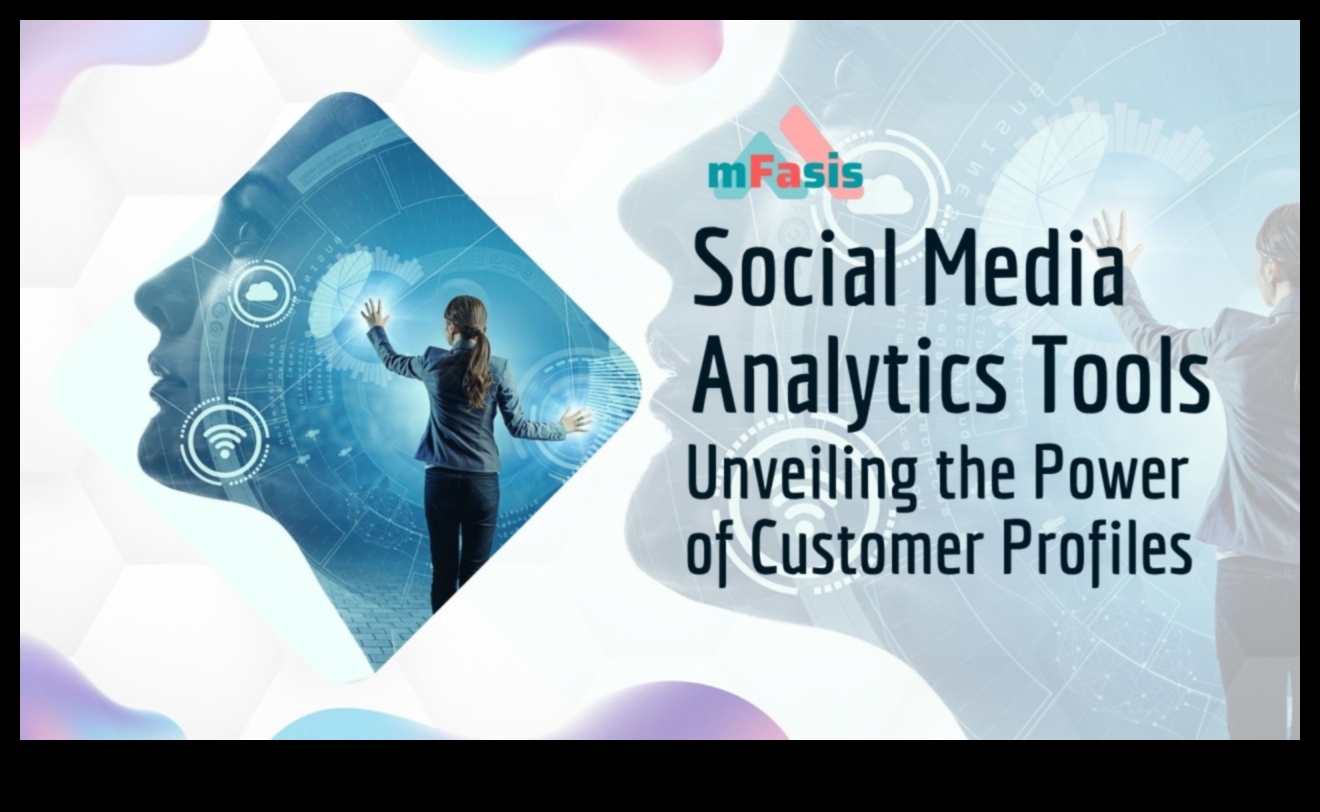 mFasis

Social Media Analytics Tools Unveiling the Power of Customer Profiles